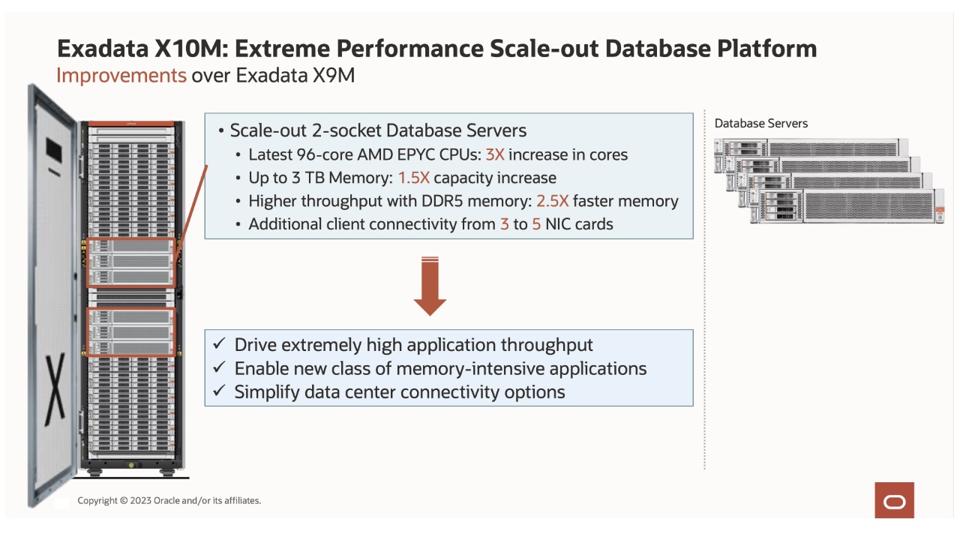 Exadata X10M: Extreme Performance Scale-out Database Platform
Improvements over Exadata X9M

• Scale-out 2-socket Database Servers
  • Latest 96-core AMD EPYC CPUs: 3X increase in cores
  • Up to 3 TB Memory: 1.5X capacity increase
  • Higher throughput with DDR5 memory: 2.5X faster memory
  • Additional client connectivity from 3 to 5 NIC cards

✓ Drive extremely high application throughput
✓ Enable new class of memory-intensive applications
✓ Simplify data center connectivity options

Database Servers

X

Copyright © 2023 Oracle and/or its affiliates.